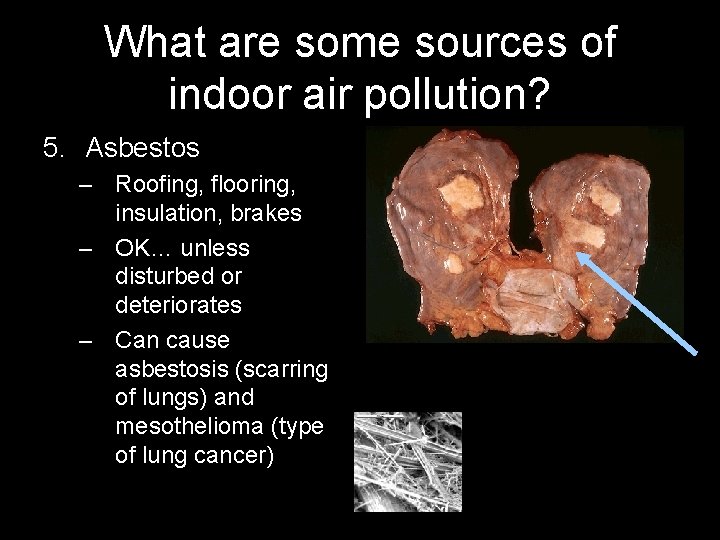 What are some sources of indoor air pollution?

5. Asbestos
– Roofing, flooring, insulation, brakes
– OK… unless disturbed or deteriorates
– Can cause asbestosis (scarring of lungs) and mesothelioma (type of lung cancer)